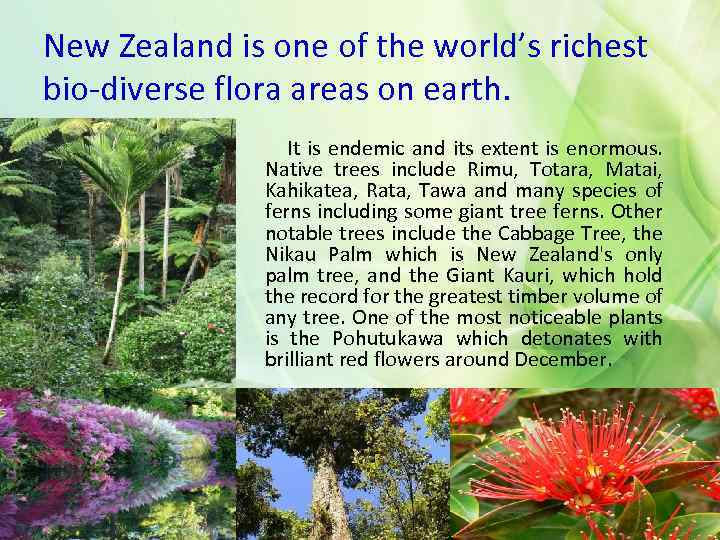 New Zealand is one of the world's richest bio-diverse flora areas on earth.

It is endemic and its extent is enormous. Native trees include Rimu, Totara, Matai, Kahikatea, Rata, Tawa and many species of ferns including some giant tree ferns. Other notable trees include the Cabbage Tree, the Nikau Palm which is New Zealand's only palm tree, and the Giant Kauri, which hold the record for the greatest timber volume of any tree. One of the most noticeable plants is the Pohutukawa which detonates with brilliant red flowers around December.